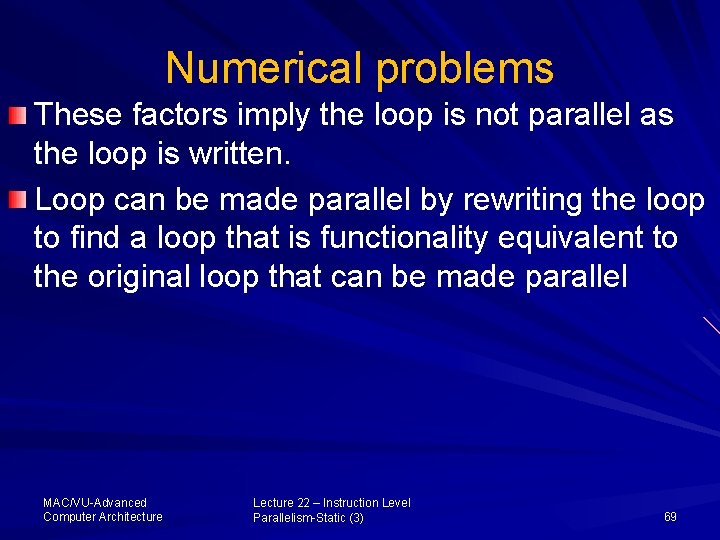 Numerical problems

These factors imply the loop is not parallel as the loop is written.

Loop can be made parallel by rewriting the loop to find a loop that is functionality equivalent to the original loop that can be made parallel

MAC/VU-Advanced Computer Architecture

Lecture 22 – Instruction Level Parallelism-Static (3)

69